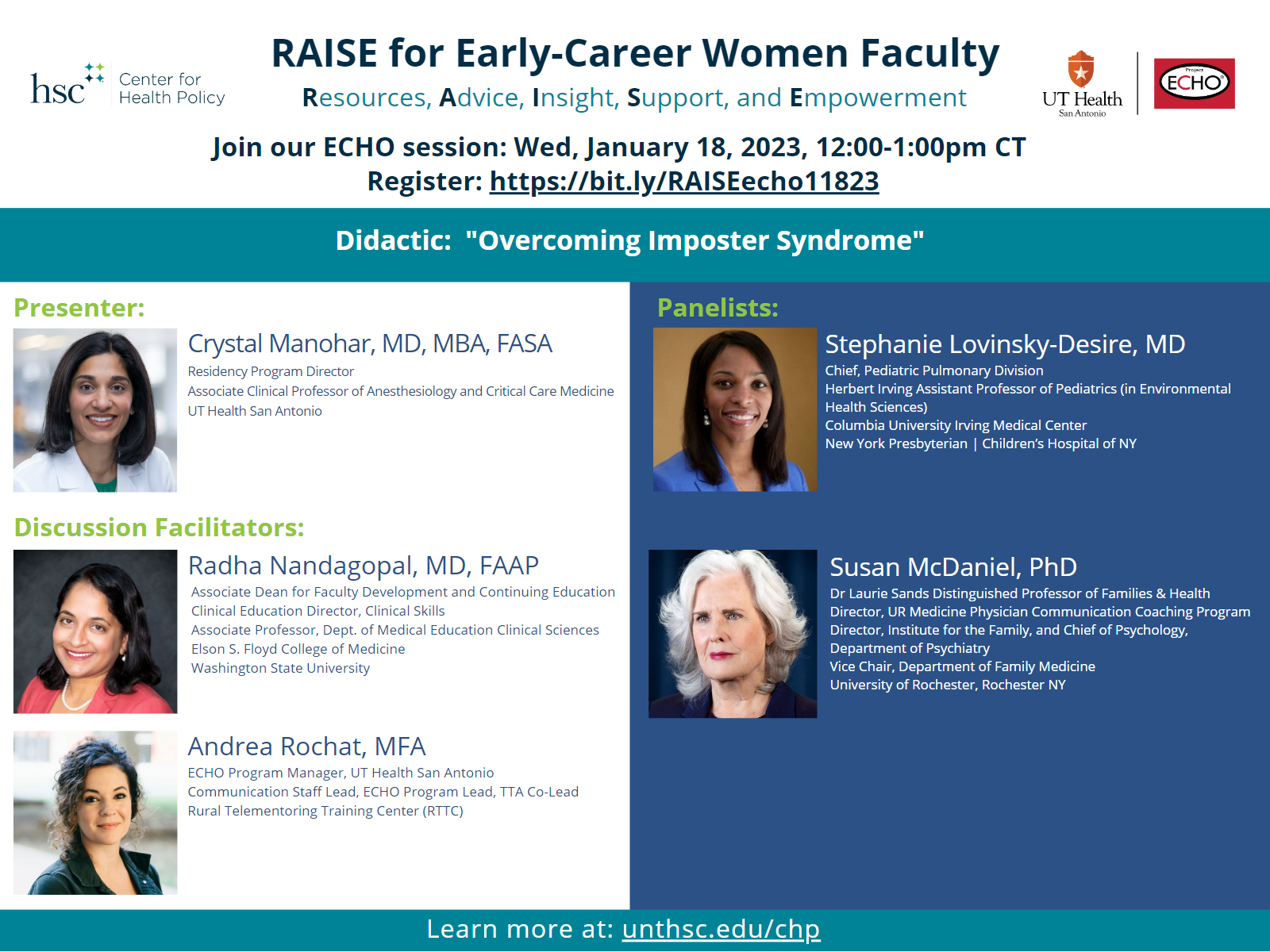 hsc Center for Health Policy

RAISE for Early-Career Women Faculty

Resources, Advice, Insight, Support, and Empowerment

UT Health San Antonio

Project ECHO

Join our ECHO session: Wed, January 18, 2023, 12:00-1:00pm CT
Register: https://bit.ly/RAISEecho11823

Didactic: "Overcoming Imposter Syndrome"

Presenter:

Crystal Manohar, MD, MBA, FASA
Residency Program Director
Associate Clinical Professor of Anesthesiology and Critical Care Medicine
UT Health San Antonio

Discussion Facilitators:

Radha Nandagopal, MD, FAAP
Associate Dean for Faculty Development and Continuing Education
Clinical Education Director, Clinical Skills
Associate Professor, Dept. of Medical Education Clinical Sciences
Elson S. Floyd College of Medicine
Washington State University

Andrea Rochat, MFA
ECHO Program Manager, UT Health San Antonio
Communication Staff Lead, ECHO Program Lead, TTA Co-Lead
Rural Telementoring Training Center (RTTC)

Panelists:

Stephanie Lovinsky-Desire, MD
Chief, Pediatric Pulmonary Division
Herbert Irving Assistant Professor of Pediatrics (in Environmental Health Sciences)
Columbia University Irving Medical Center
New York Presbyterian | Children's Hospital of NY

Susan McDaniel, PhD
Dr Laurie Sands Distinguished Professor of Families & Health
Director, UR Medicine Physician Communication Coaching Program
Director, Institute for the Family, and Chief of Psychology, Department of Psychiatry
Vice Chair, Department of Family Medicine
University of Rochester, Rochester NY

Learn more at: unthsc.edu/chp